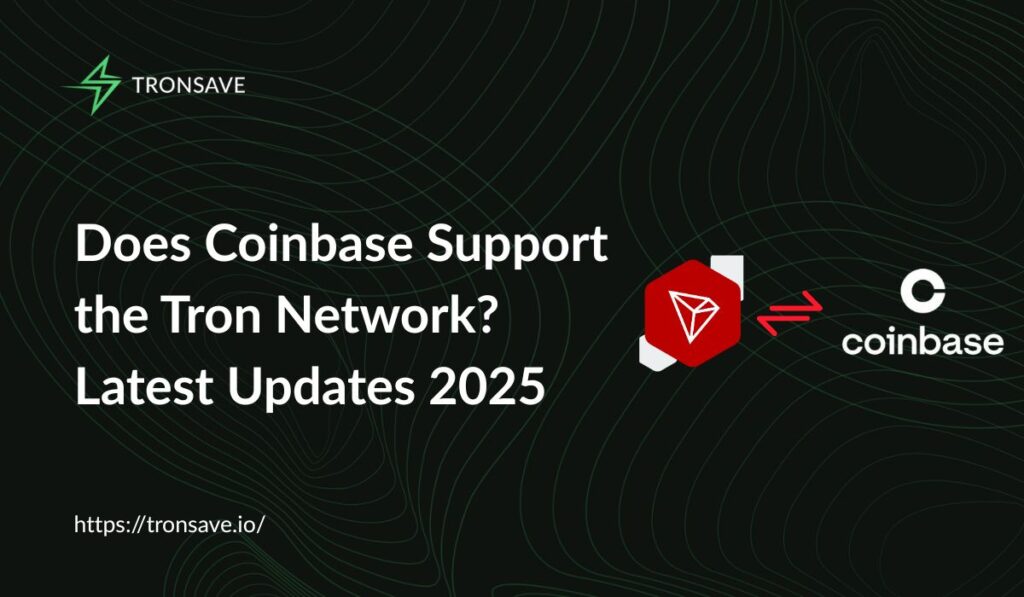 TRONSAVE

Does Coinbase Support the Tron Network? Latest Updates 2025

coinbase

https://tronsave.io/